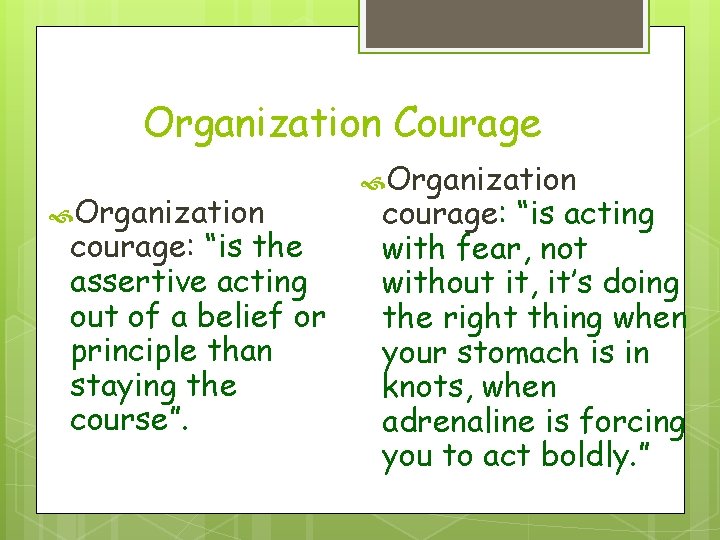 Organization Courage

Organization courage: “is the assertive acting out of a belief or principle than staying the course”.

Organization courage: “is acting with fear, not without it, it’s doing the right thing when your stomach is in knots, when adrenaline is forcing you to act boldly.”